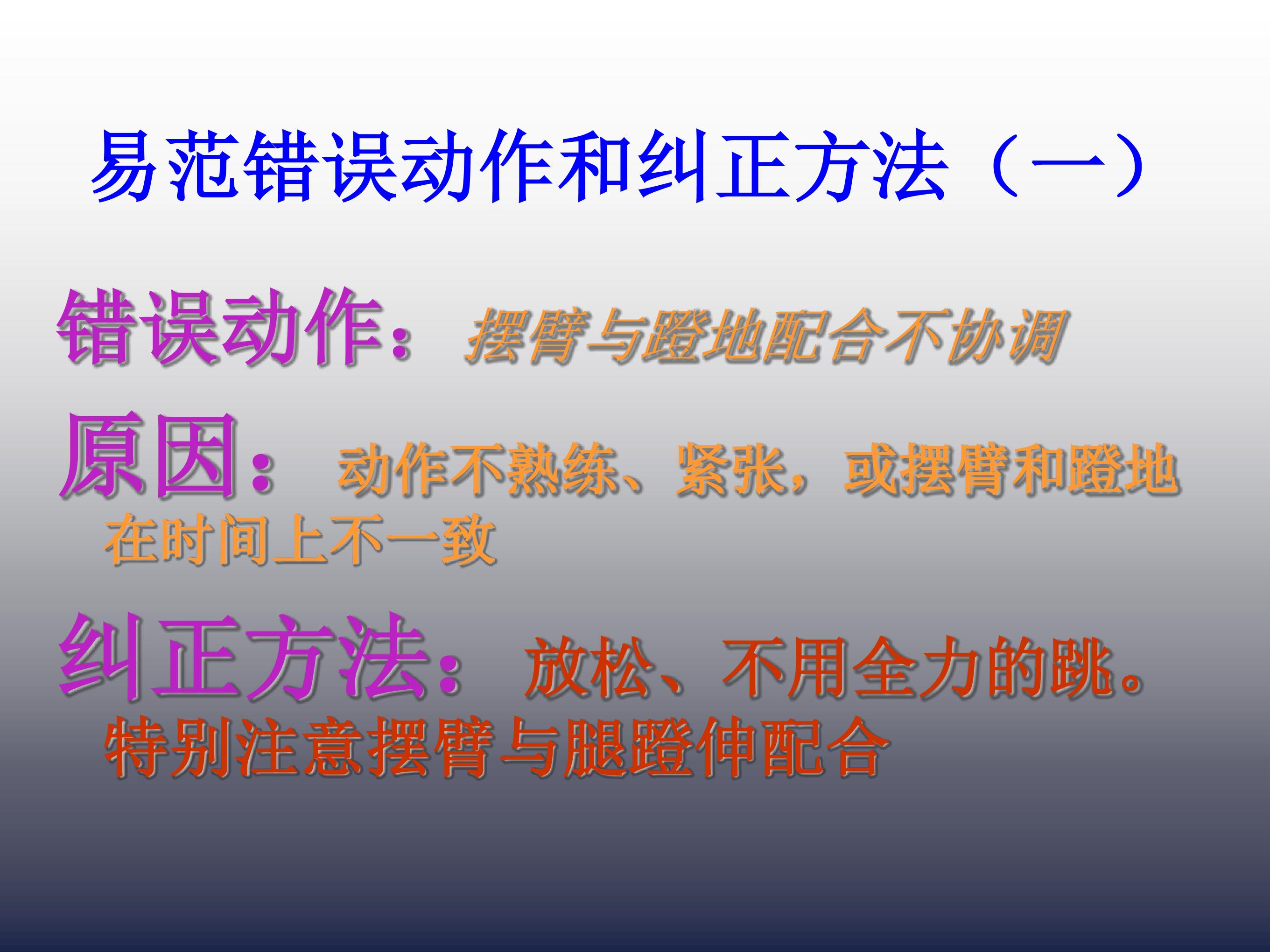 易范错误动作和纠正方法（一）

错误动作：摆臂与蹬地配合不协调

原因：动作不熟练、紧张，或摆臂和蹬地在时间上不一致

纠正方法：放松、不用全力的跳。特别注意摆臂与腿蹬伸配合